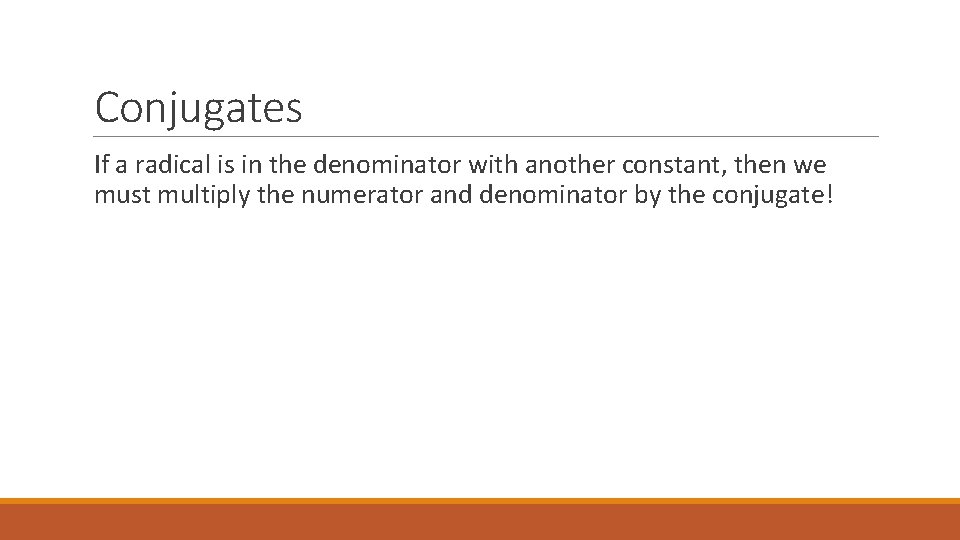 Conjugates

If a radical is in the denominator with another constant, then we must multiply the numerator and denominator by the conjugate!